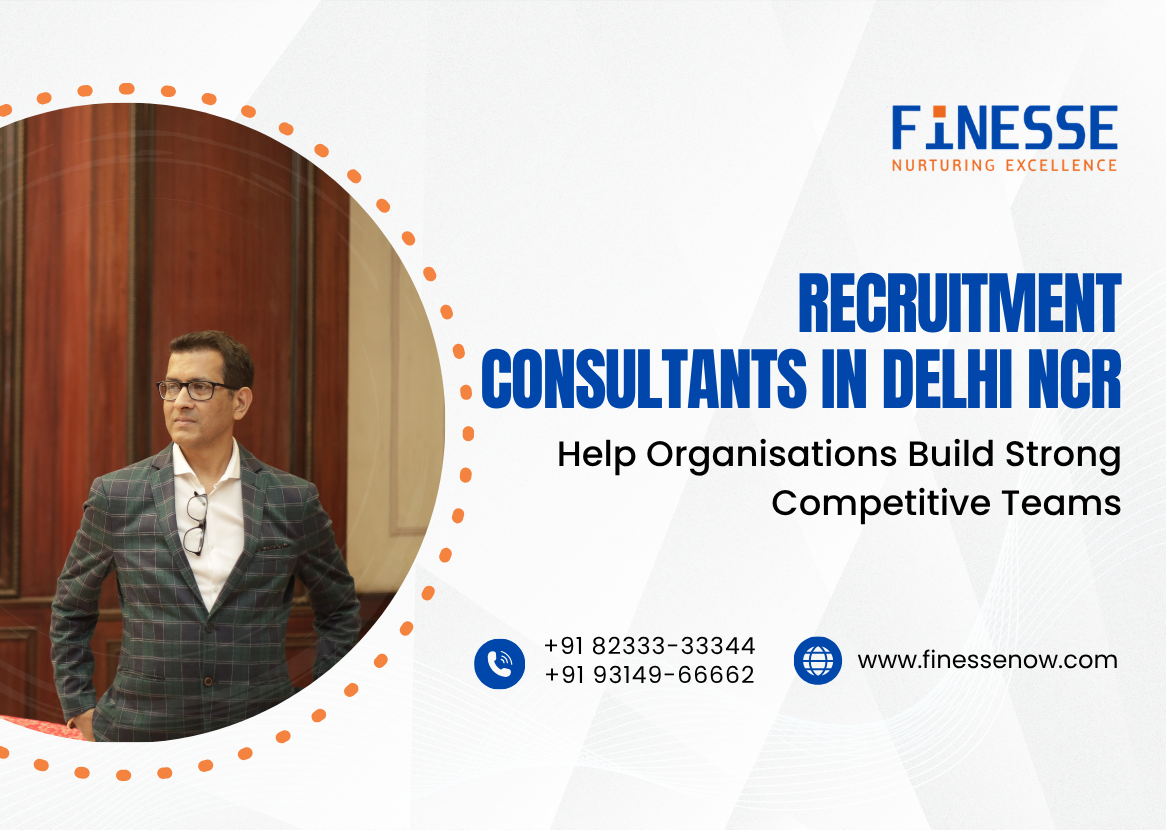 FINESSE
NURTURING EXCELLENCE

RECRUITMENT CONSULTANTS IN DELHI NCR

Help Organisations Build Strong Competitive Teams

+91 82333-33344
+91 93149-66662

www.finessenow.com